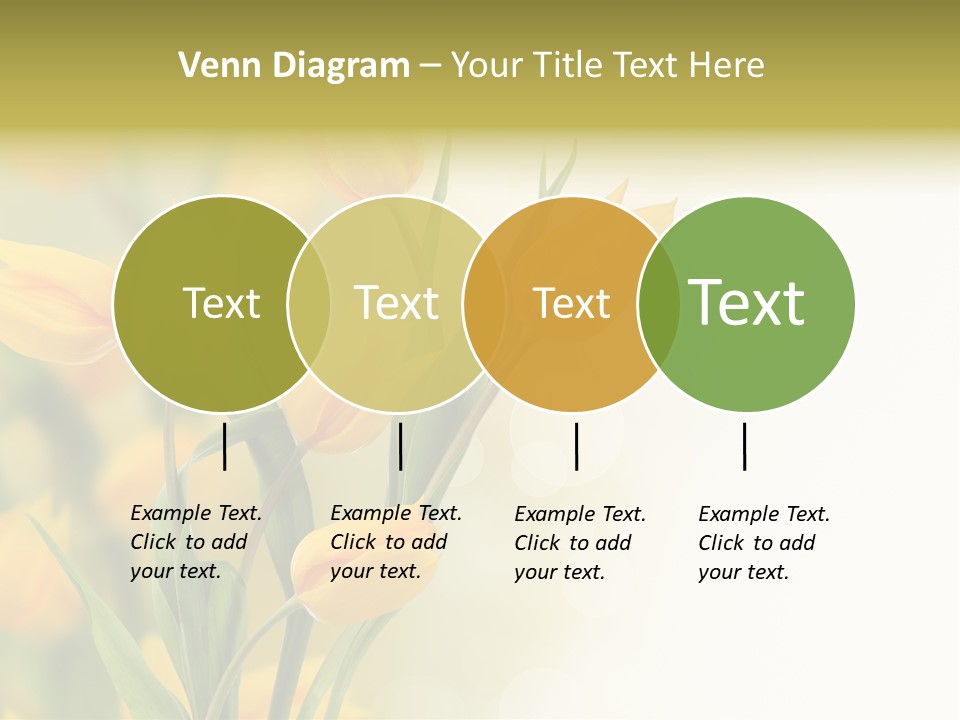 Venn Diagram – Your Title Text Here

Text

Text

Text

Text

Example Text. Click to add your text.

Example Text. Click to add your text.

Example Text. Click to add your text.

Example Text. Click to add your text.